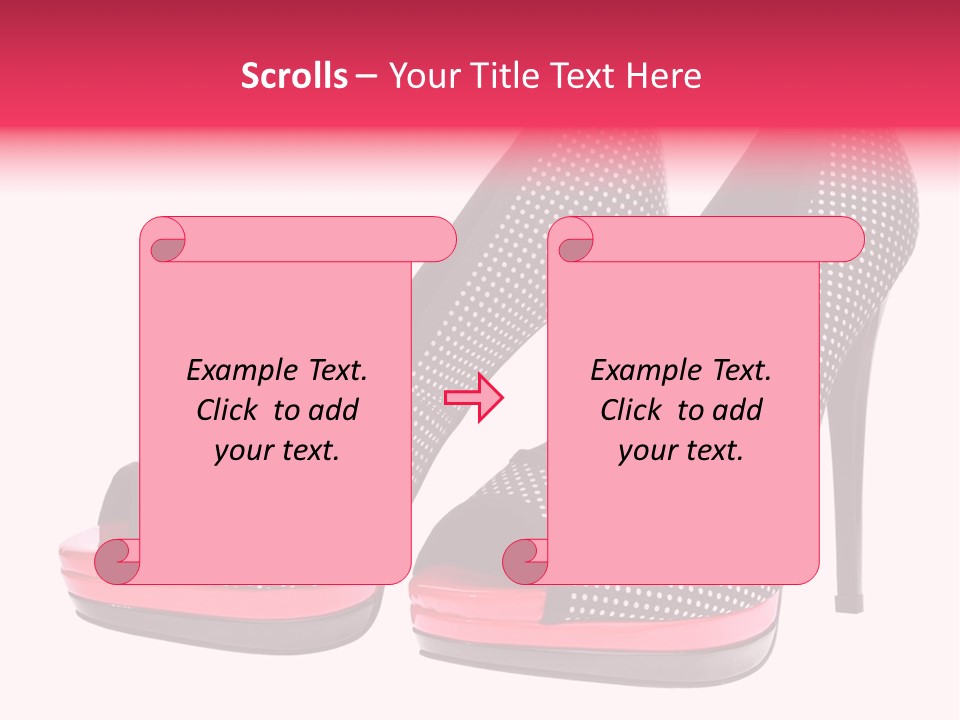 Scrolls – Your Title Text Here

Example Text. Click to add your text.

Example Text. Click to add your text.